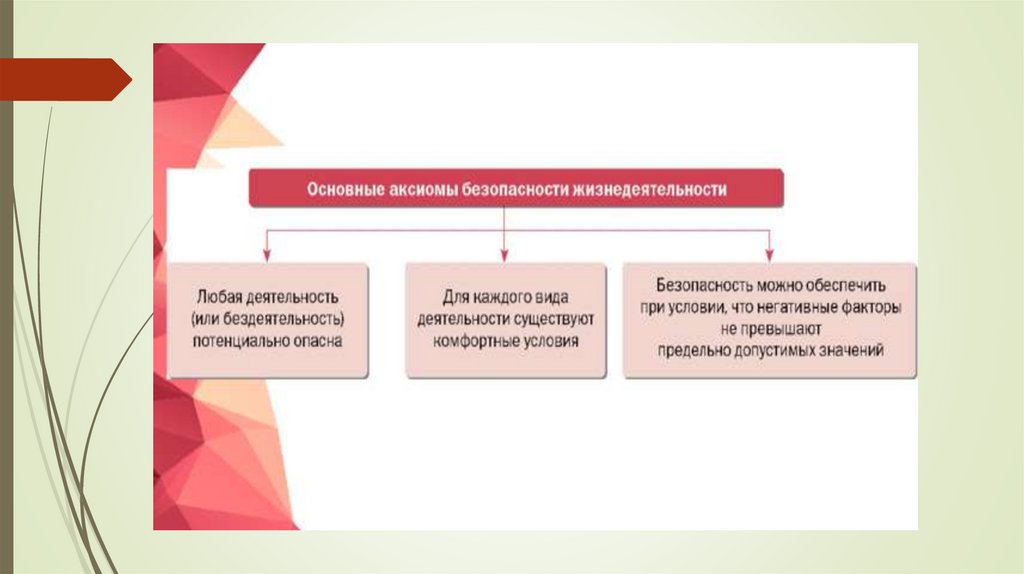 Основные аксиомы безопасности жизнедеятельности

Любая деятельность (или бездеятельность) потенциально опасна

Для каждого вида деятельности существуют комфортные условия

Безопасность можно обеспечить при условии, что негативные факторы не превышают предельно допустимых значений